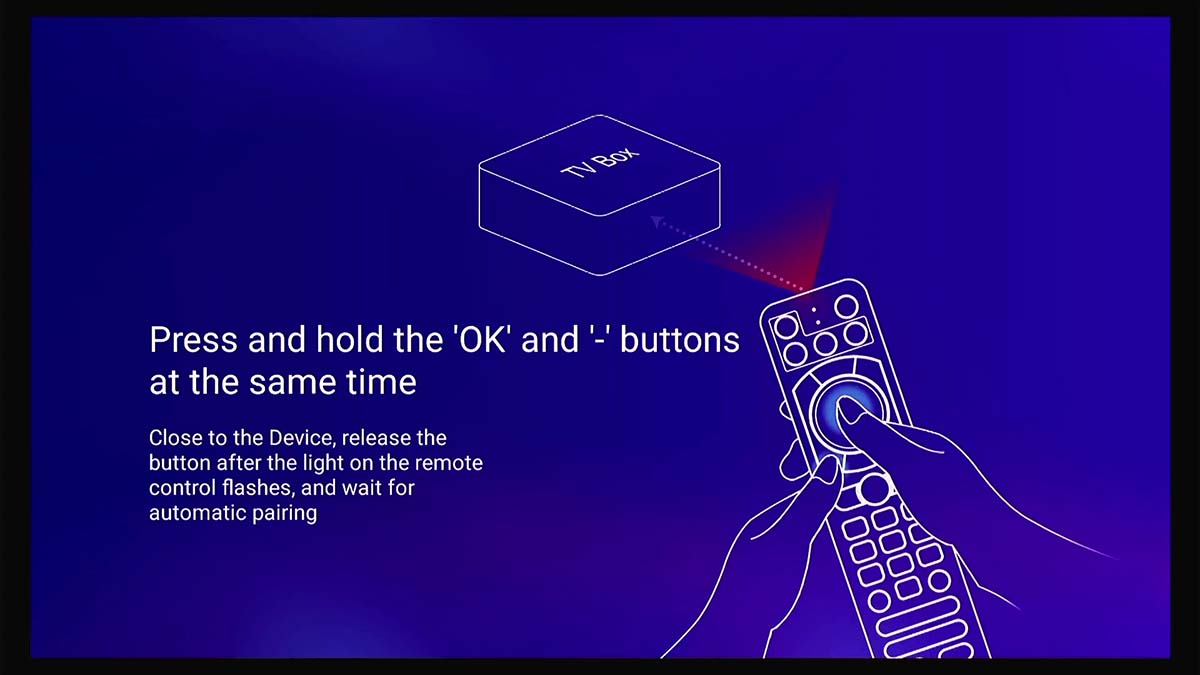 TV Box

Press and hold the 'OK' and '-' buttons at the same time

Close to the Device, release the button after the light on the remote control flashes, and wait for automatic pairing